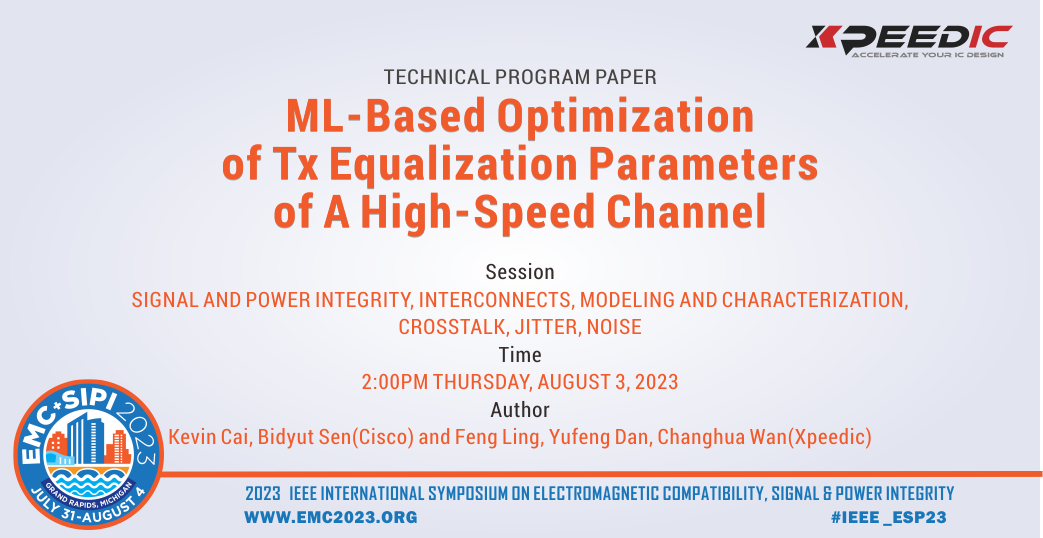 XPEEDIC
ACCELERATE YOUR IC DESIGN

TECHNICAL PROGRAM PAPER

ML-Based Optimization of Tx Equalization Parameters of A High-Speed Channel

Session
SIGNAL AND POWER INTEGRITY, INTERCONNECTS, MODELING AND CHARACTERIZATION, CROSSTALK, JITTER, NOISE

Time
2:00PM THURSDAY, AUGUST 3, 2023

Author
Kevin Cai, Bidyut Sen(Cisco) and Feng Ling, Yufeng Dan, Changhua Wan(Xpeedic)

EMC+SIPI 2023
GRAND RAPIDS, MICHIGAN
JULY 31-AUGUST 4

2023 IEEE INTERNATIONAL SYMPOSIUM ON ELECTROMAGNETIC COMPATIBILITY, SIGNAL & POWER INTEGRITY
WWW.EMC2023.ORG
#IEEE _ESP23